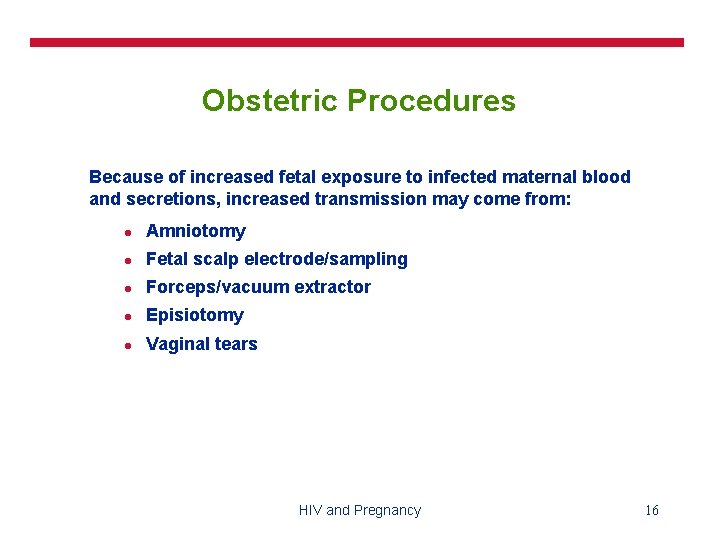 Obstetric Procedures

Because of increased fetal exposure to infected maternal blood and secretions, increased transmission may come from:

- Amniotomy
- Fetal scalp electrode/sampling
- Forceps/vacuum extractor
- Episiotomy
- Vaginal tears

HIV and Pregnancy

16